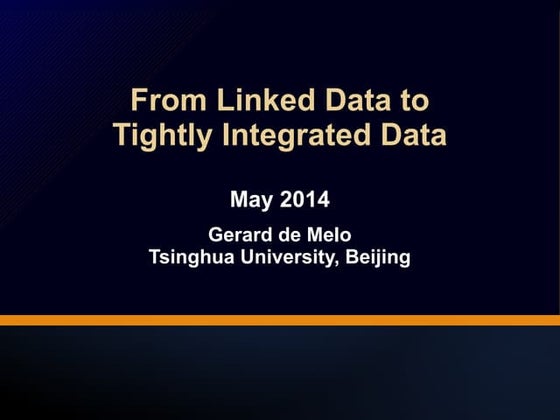 From Linked Data to Tightly Integrated Data

May 2014

Gerard de Melo
Tsinghua University, Beijing